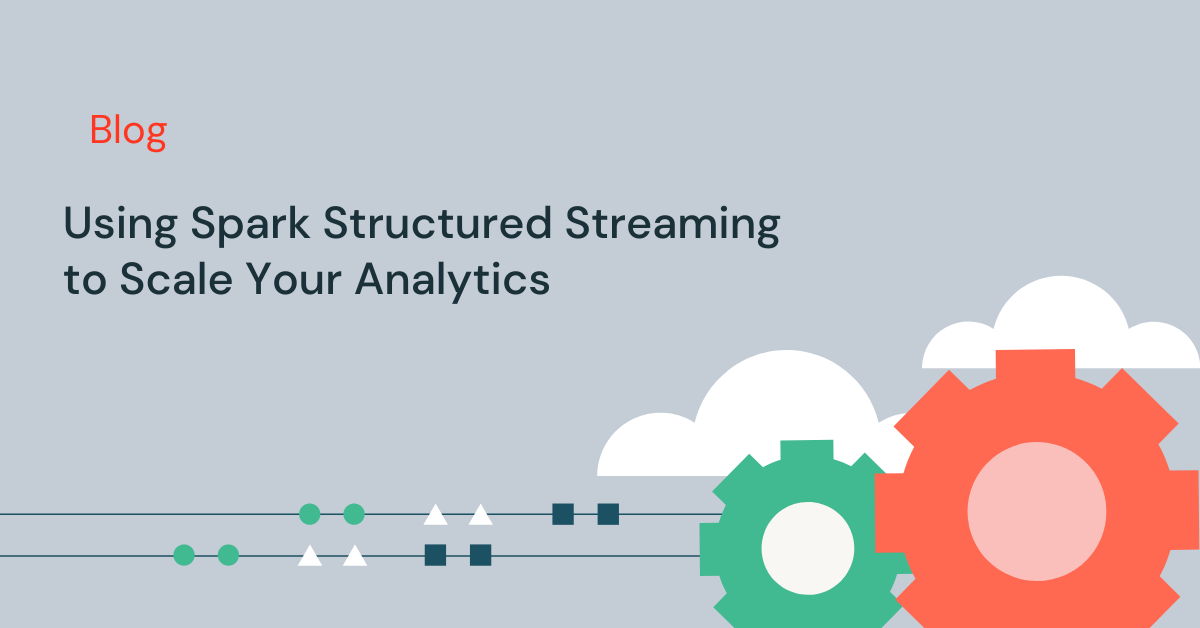 Blog

Using Spark Structured Streaming to Scale Your Analytics